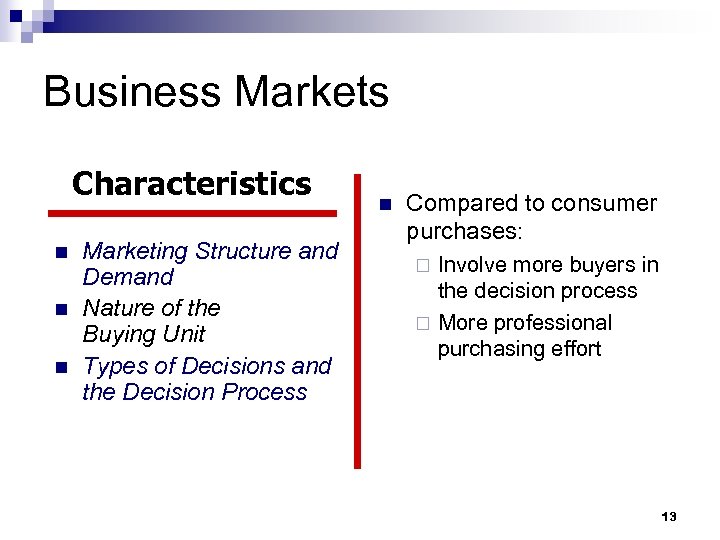 Business Markets

Characteristics

- Marketing Structure and Demand
- Nature of the Buying Unit
- Types of Decisions and the Decision Process

- Compared to consumer purchases:
  - Involve more buyers in the decision process
  - More professional purchasing effort

13